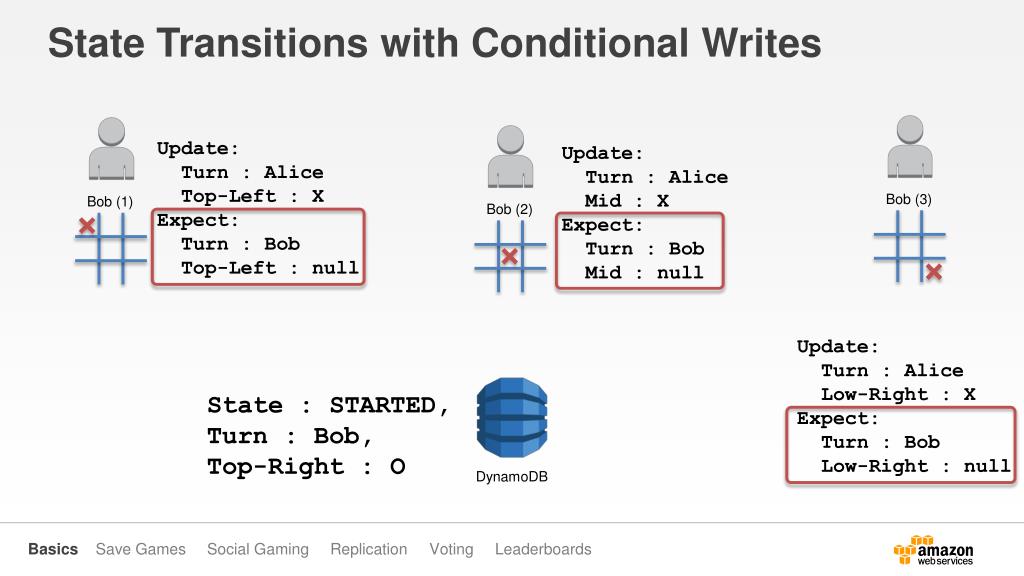 State Transitions with Conditional Writes

Bob (1)

Update:
Turn : Alice
Top-Left : X
Expect:
Turn : Bob
Top-Left : null

Bob (2)

Update:
Turn : Alice
Mid : X
Expect:
Turn : Bob
Mid : null

Bob (3)

Update:
Turn : Alice
Low-Right : X
Expect:
Turn : Bob
Low-Right : null

State : STARTED,
Turn : Bob,
Top-Right : O

DynamoDB

Basics Save Games Social Gaming Replication Voting Leaderboards

amazon webservices